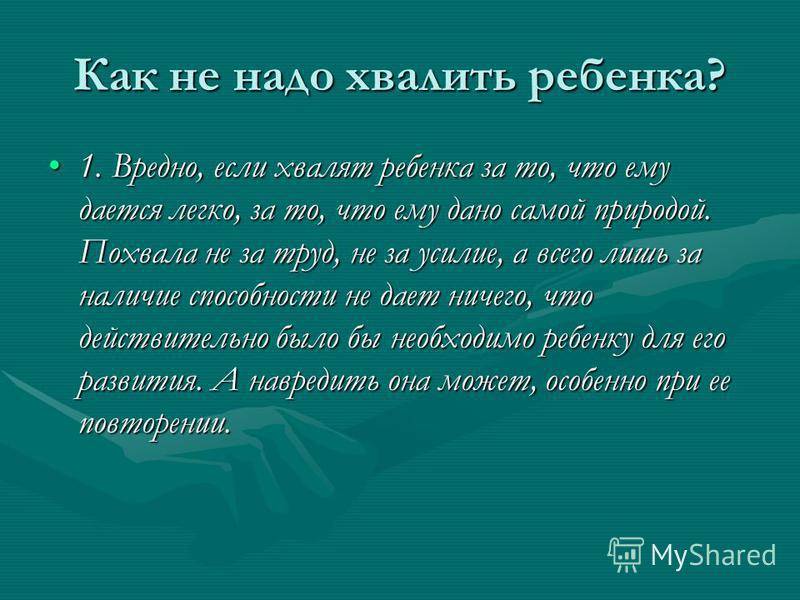 Как не надо хвалить ребенка?

• 1. Вредно, если хвалят ребенка за то, что ему дается легко, за то, что ему дано самой природой. Похвала не за труд, не за усилие, а всего лишь за наличие способности не дает ничего, что действительно было бы необходимо ребенку для его развития. А навредить она может, особенно при ее повторении.

MyShared